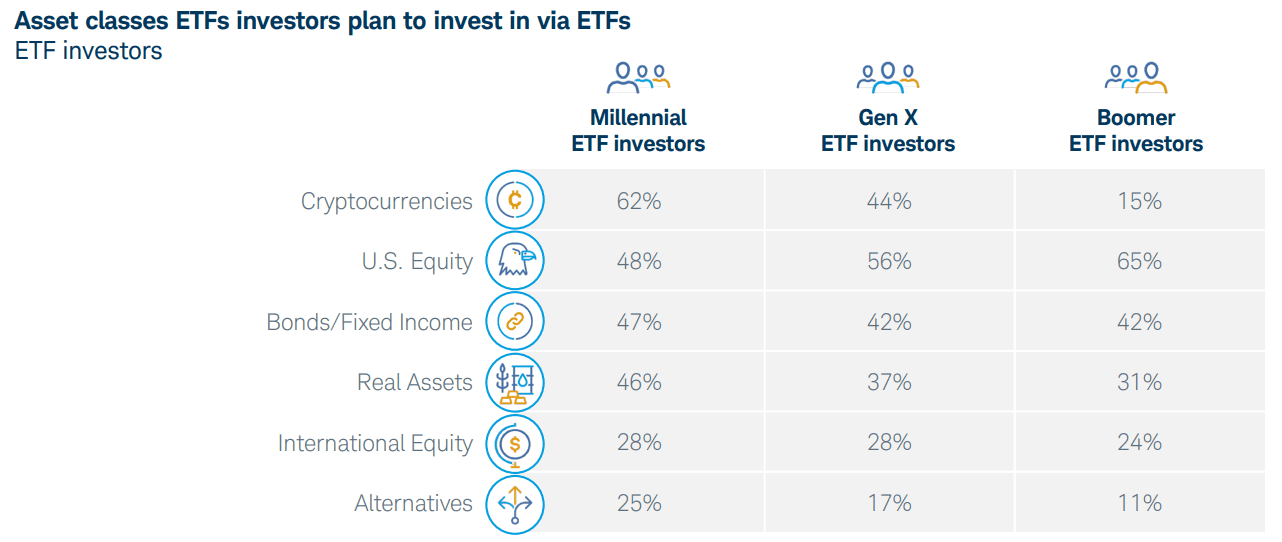 Asset classes ETFs investors plan to invest in via ETFs
ETF investors

| | Millennial ETF investors | Gen X ETF investors | Boomer ETF investors |
|---|---|---|---|
| Cryptocurrencies | 62% | 44% | 15% |
| U.S. Equity | 48% | 56% | 65% |
| Bonds/Fixed Income | 47% | 42% | 42% |
| Real Assets | 46% | 37% | 31% |
| International Equity | 28% | 28% | 24% |
| Alternatives | 25% | 17% | 11% |